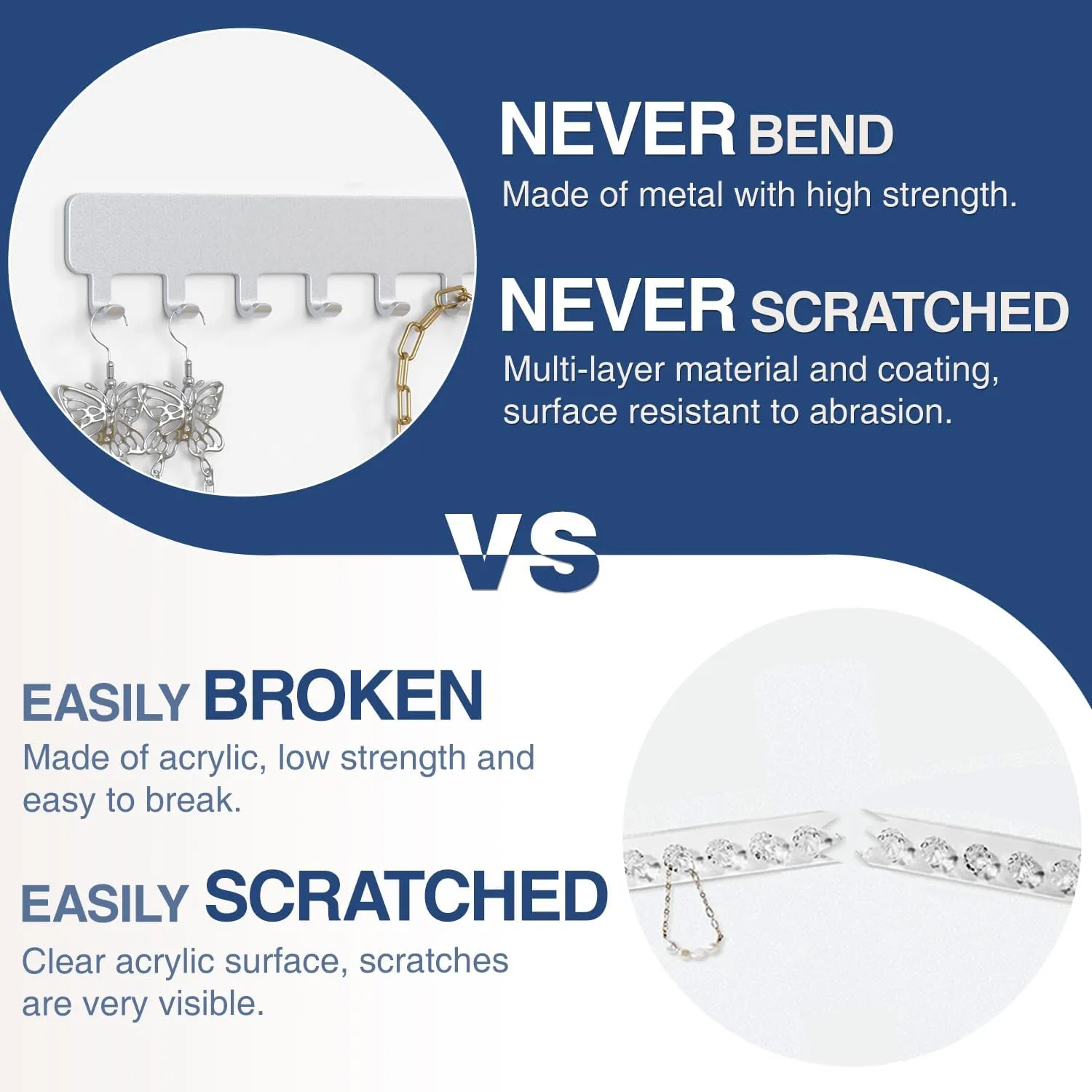 NEVER BEND
Made of metal with high strength.

NEVER SCRATCHED
Multi-layer material and coating, surface resistant to abrasion.

VS

EASILY BROKEN
Made of acrylic, low strength and easy to break.

EASILY SCRATCHED
Clear acrylic surface, scratches are very visible.